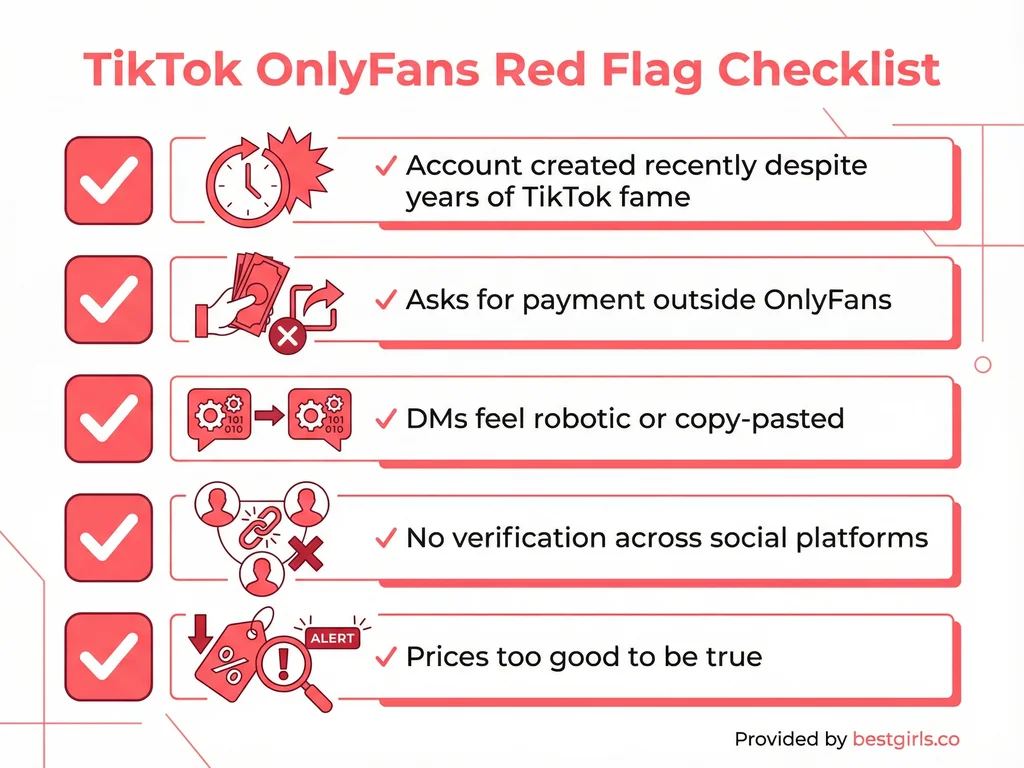 TikTok OnlyFans Red Flag Checklist

✓ Account created recently despite years of TikTok fame

✓ Asks for payment outside OnlyFans

101
010

101
010

✓ DMs feel robotic or copy-pasted

✓ No verification across social platforms

ALERT

%

✓ Prices too good to be true

Provided by bestgirls.co